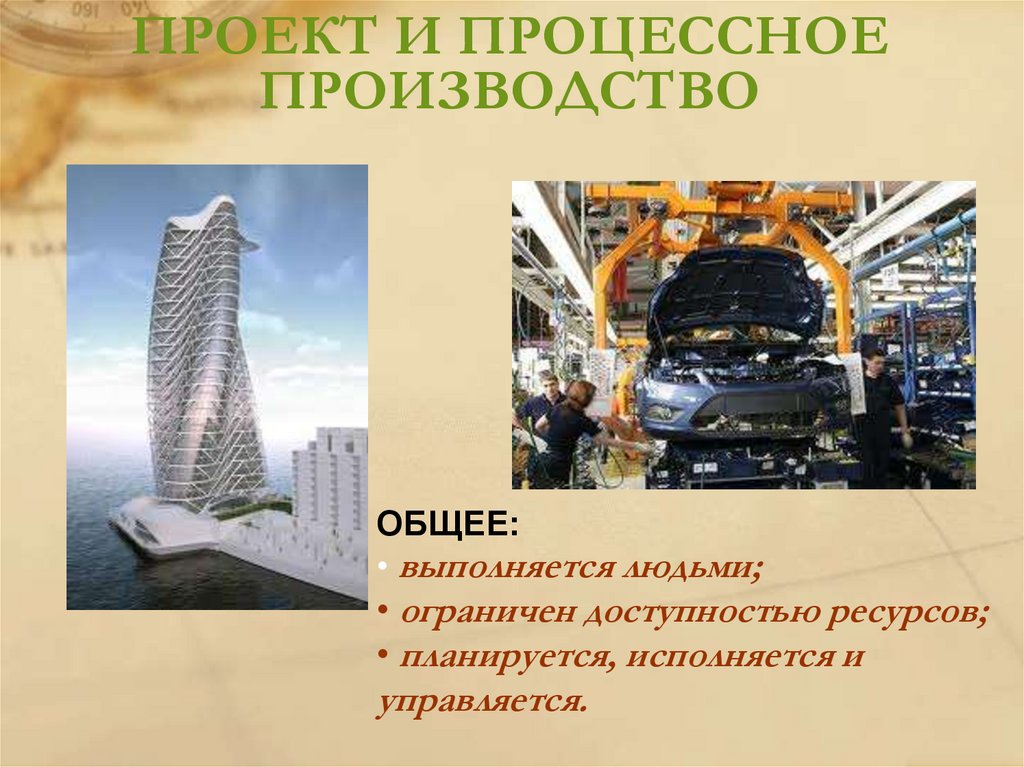 ПРОЕКТ И ПРОЦЕССНОЕ ПРОИЗВОДСТВО

ОБЩЕЕ:
• выполняется людьми;
• ограничен доступностью ресурсов;
• планируется, исполняется и управляется.